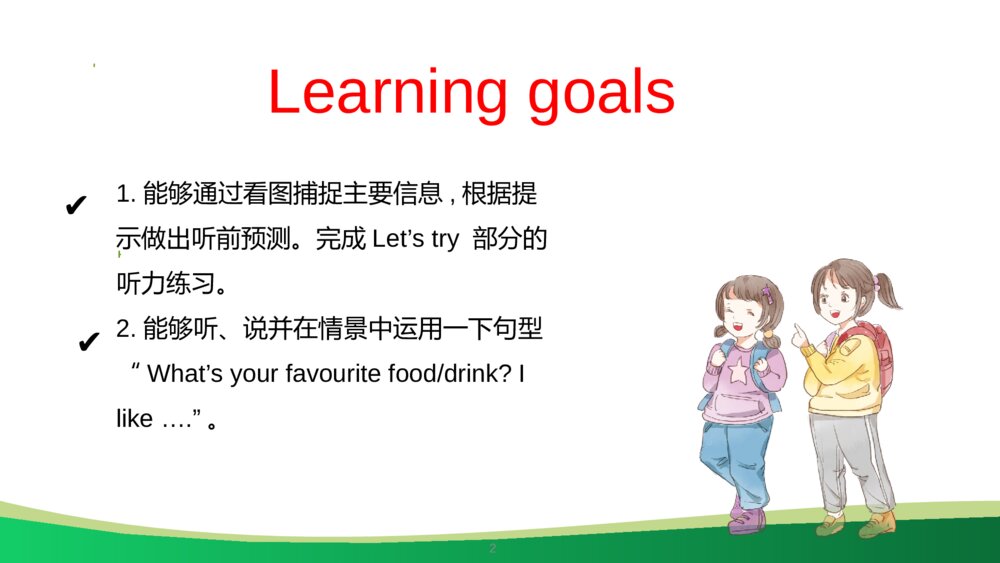 Learning goals

✔ 1. 能够通过看图捕捉主要信息 , 根据提示做出听前预测。完成 Let’s try 部分的听力练习。

✔ 2. 能够听、说并在情景中运用一下句型 “ What’s your favourite food/drink? I like ….” 。

2